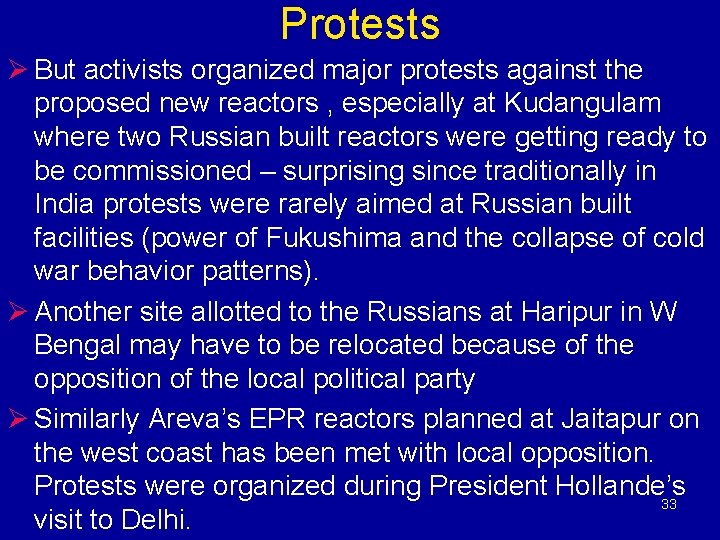 Protests

➢ But activists organized major protests against the proposed new reactors , especially at Kudangulam where two Russian built reactors were getting ready to be commissioned – surprising since traditionally in India protests were rarely aimed at Russian built facilities (power of Fukushima and the collapse of cold war behavior patterns).

➢ Another site allotted to the Russians at Haripur in W Bengal may have to be relocated because of the opposition of the local political party

➢ Similarly Areva's EPR reactors planned at Jaitapur on the west coast has been met with local opposition. Protests were organized during President Hollande's visit to Delhi.

33